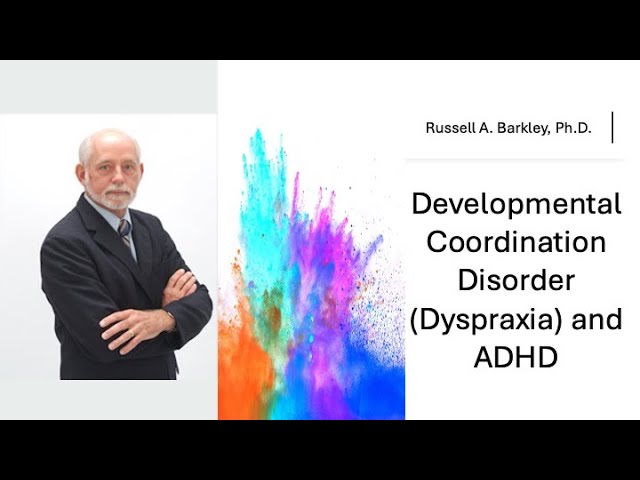 Russell A. Barkley, Ph.D.

Developmental Coordination Disorder (Dyspraxia) and ADHD